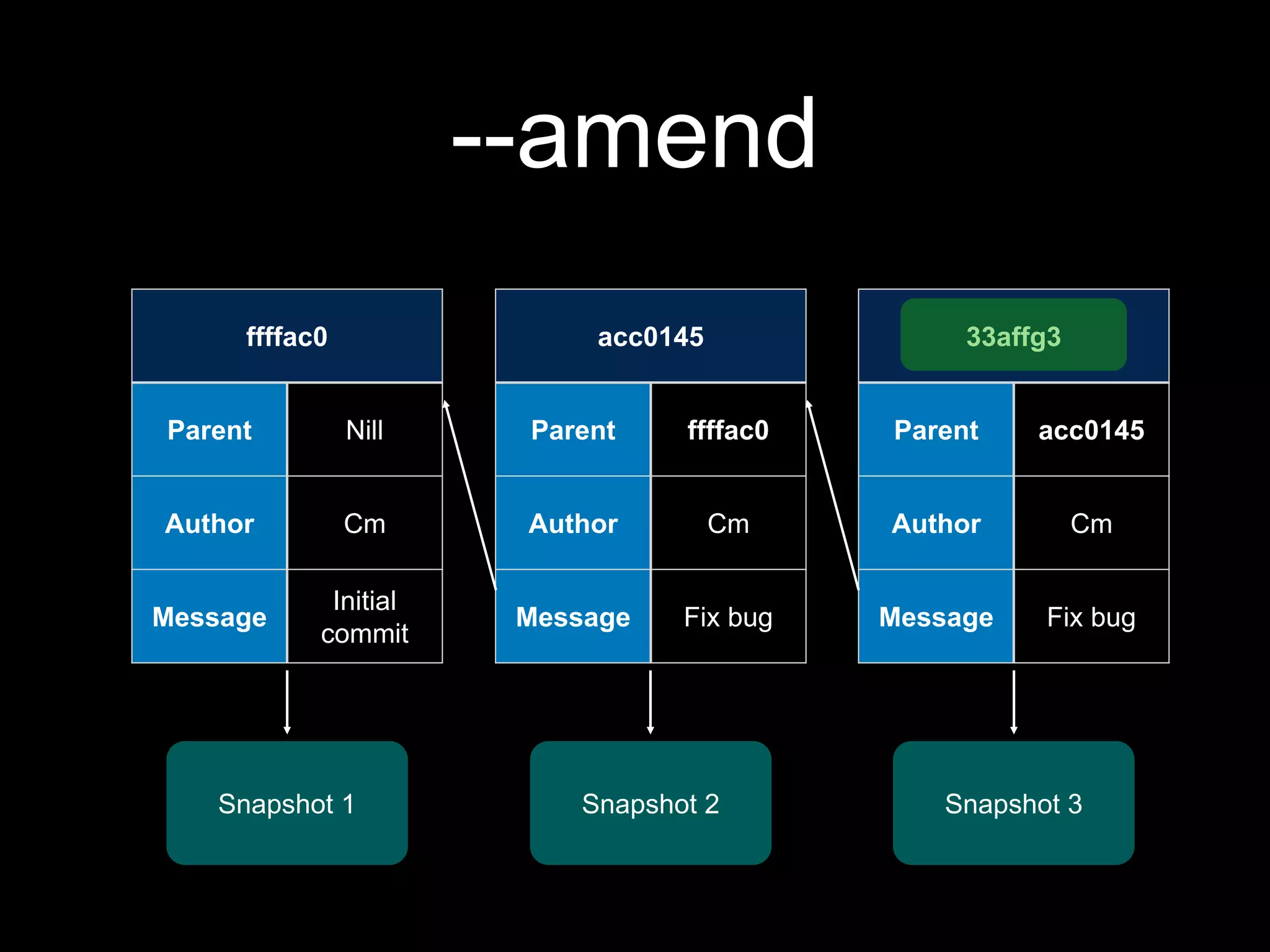 --amend

| ffffac0 | |
|---|---|
| Parent | Nill |
| Author | Cm |
| Message | Initial commit |

Snapshot 1

| acc0145 | |
|---|---|
| Parent | ffffac0 |
| Author | Cm |
| Message | Fix bug |

Snapshot 2

| 33affg3 | |
|---|---|
| Parent | acc0145 |
| Author | Cm |
| Message | Fix bug |

Snapshot 3